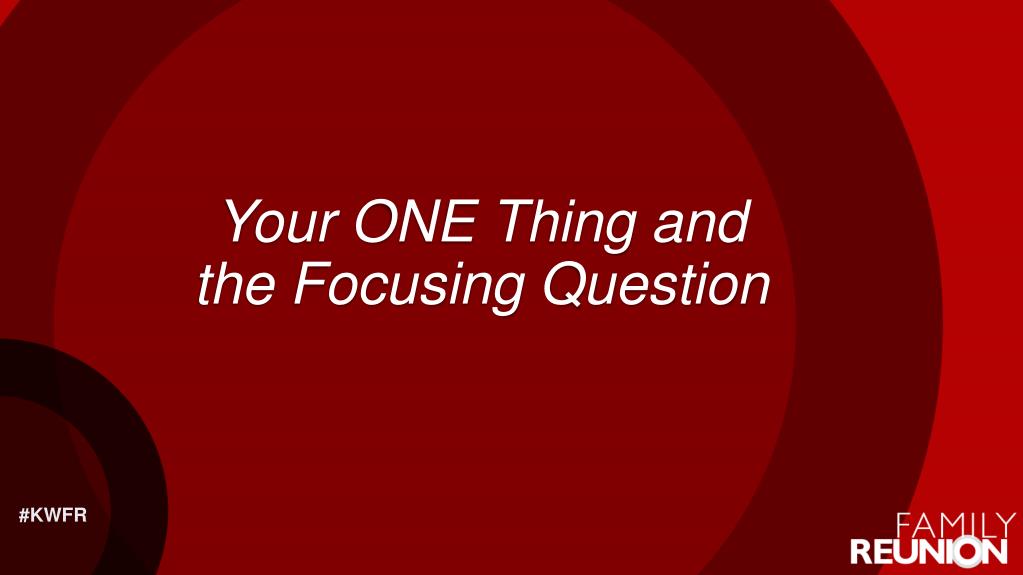 Your ONE Thing and the Focusing Question

#KWFR

FAMILY
REUNION